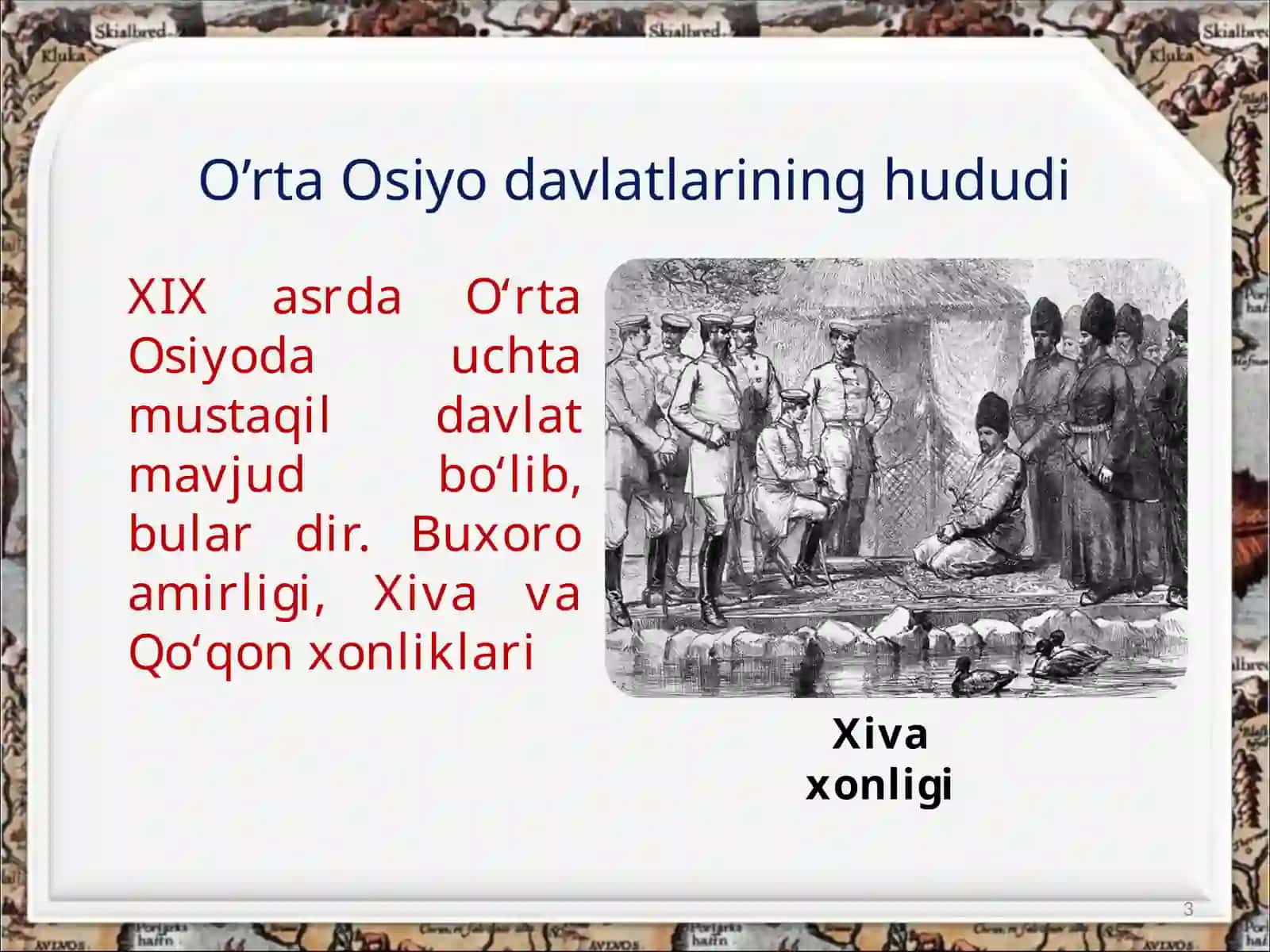 O’rta Osiyo davlatlarining hududi

XIX asrda O‘rta Osiyoda uchta mustaqil davlat mavjud bo‘lib, bular dir. Buxoro amirligi, Xiva va Qo‘qon xonliklari

Xiva xonligi

3